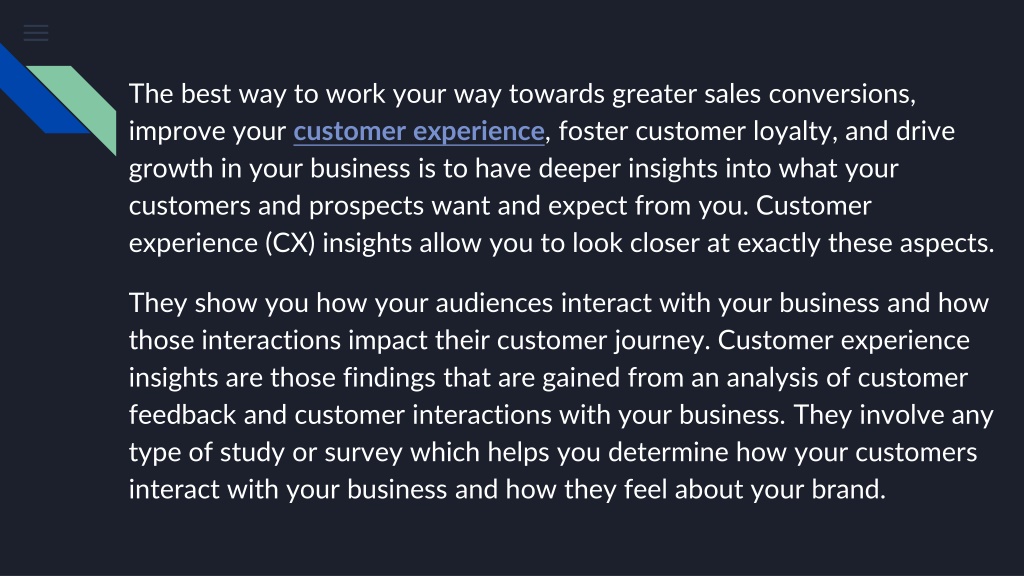 The best way to work your way towards greater sales conversions, improve your customer experience, foster customer loyalty, and drive growth in your business is to have deeper insights into what your customers and prospects want and expect from you. Customer experience (CX) insights allow you to look closer at exactly these aspects.

They show you how your audiences interact with your business and how those interactions impact their customer journey. Customer experience insights are those findings that are gained from an analysis of customer feedback and customer interactions with your business. They involve any type of study or survey which helps you determine how your customers interact with your business and how they feel about your brand.